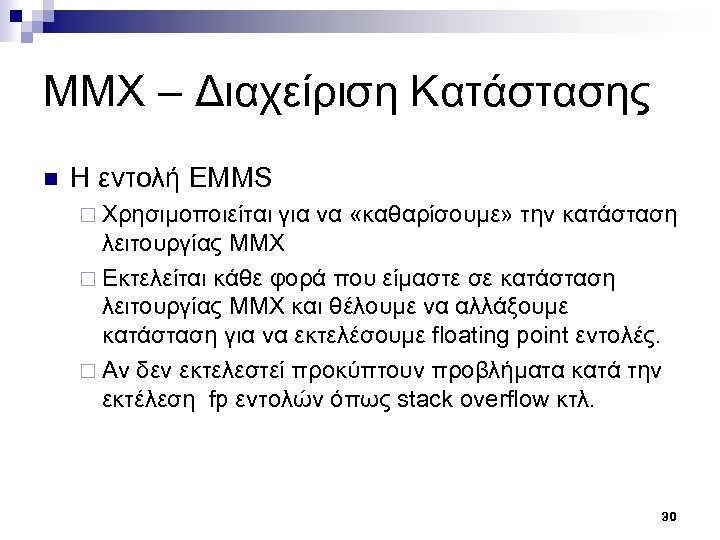 MMX – Διαχείριση Κατάστασης

Η εντολή EMMS

Χρησιμοποιείται για να «καθαρίσουμε» την κατάσταση λειτουργίας MMX

Εκτελείται κάθε φορά που είμαστε σε κατάσταση λειτουργίας MMX και θέλουμε να αλλάξουμε κατάσταση για να εκτελέσουμε floating point εντολές.

Αν δεν εκτελεστεί προκύπτουν προβλήματα κατά την εκτέλεση fp εντολών όπως stack overflow κτλ.

30